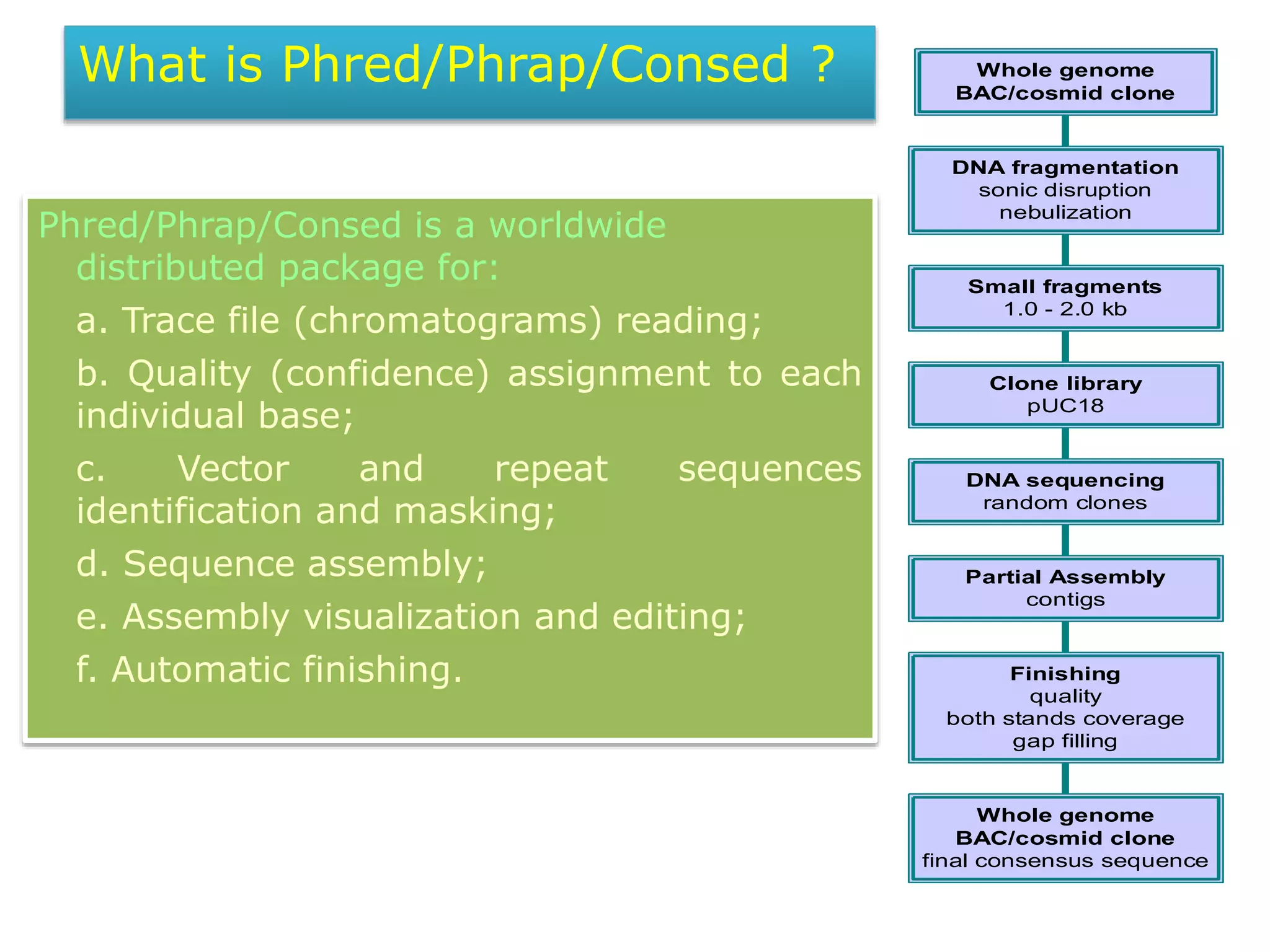 What is Phred/Phrap/Consed ?

Phred/Phrap/Consed is a worldwide distributed package for:

a. Trace file (chromatograms) reading;

b. Quality (confidence) assignment to each individual base;

c. Vector and repeat sequences identification and masking;

d. Sequence assembly;

e. Assembly visualization and editing;

f. Automatic finishing.

Whole genome
BAC/cosmid clone

DNA fragmentation
sonic disruption
nebulization

Small fragments
1.0 - 2.0 kb

Clone library
pUC18

DNA sequencing
random clones

Partial Assembly
contigs

Finishing
quality
both stands coverage
gap filling

Whole genome
BAC/cosmid clone
final consensus sequence